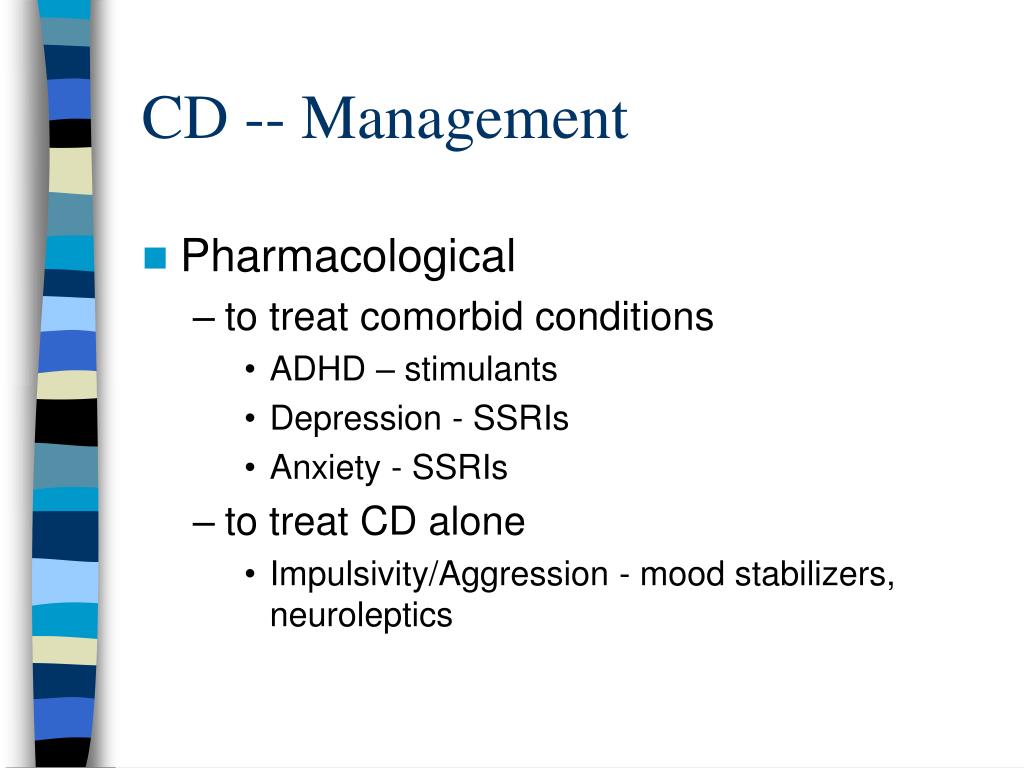 CD -- Management

Pharmacological

– to treat comorbid conditions

• ADHD – stimulants

• Depression - SSRIs

• Anxiety - SSRIs

– to treat CD alone

• Impulsivity/Aggression - mood stabilizers, neuroleptics